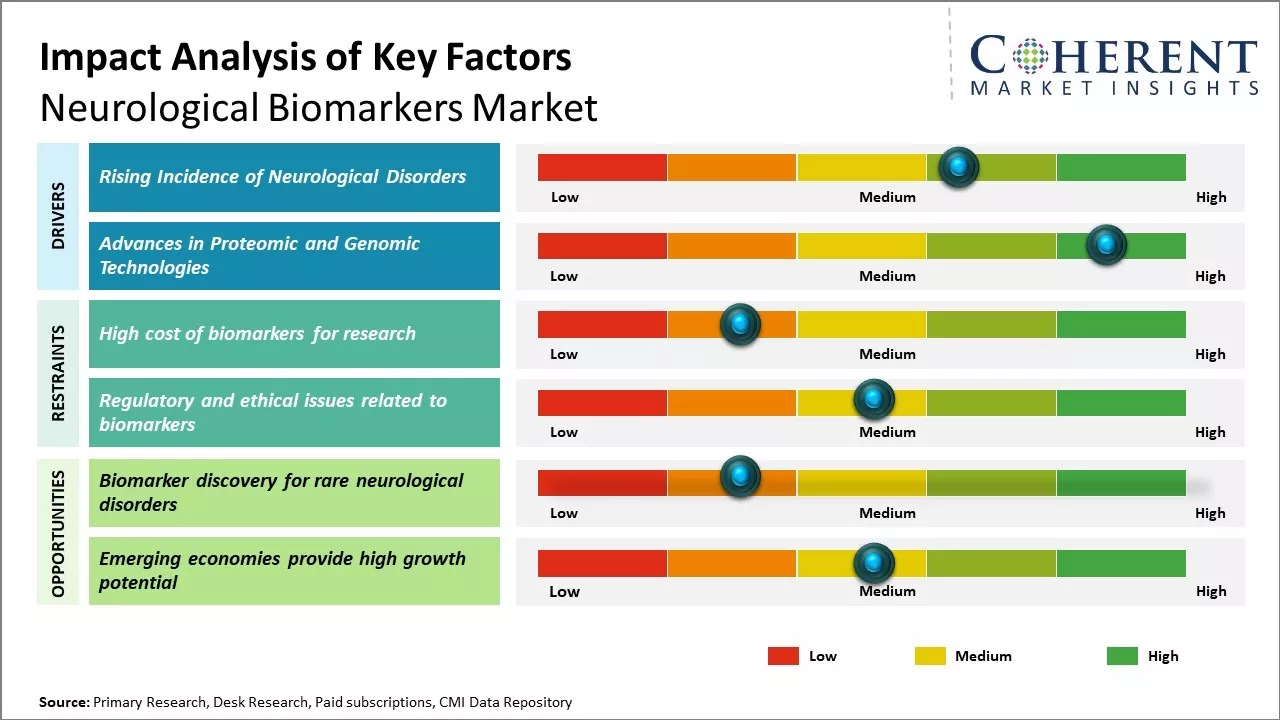 Impact Analysis of Key Factors
Neurological Biomarkers Market

COHERENT
MARKET INSIGHTS

DRIVERS

Rising Incidence of Neurological Disorders

Low Medium High

Advances in Proteomic and Genomic Technologies

Low Medium High

RESTRAINTS

High cost of biomarkers for research

Low Medium High

Regulatory and ethical issues related to biomarkers

Low Medium High

OPPORTUNITIES

Biomarker discovery for rare neurological disorders

Low Medium High

Emerging economies provide high growth potential

Low Medium High

Low Medium High

Source: Primary Research, Desk Research, Paid subscriptions, CMI Data Repository